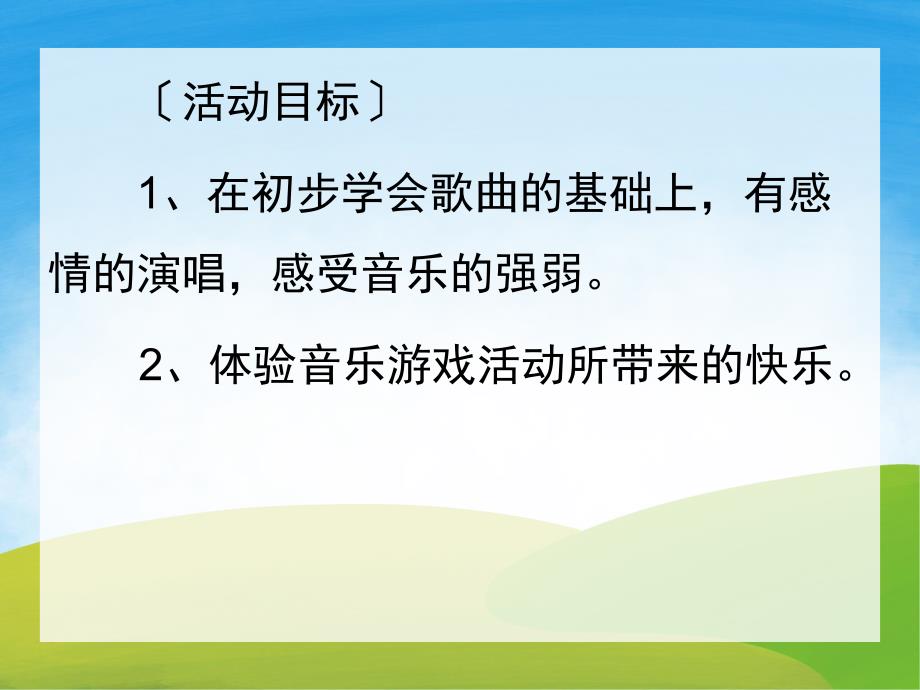 〔活动目标〕

1、在初步学会歌曲的基础上，有感情的演唱，感受音乐的强弱。

2、体验音乐游戏活动所带来的快乐。